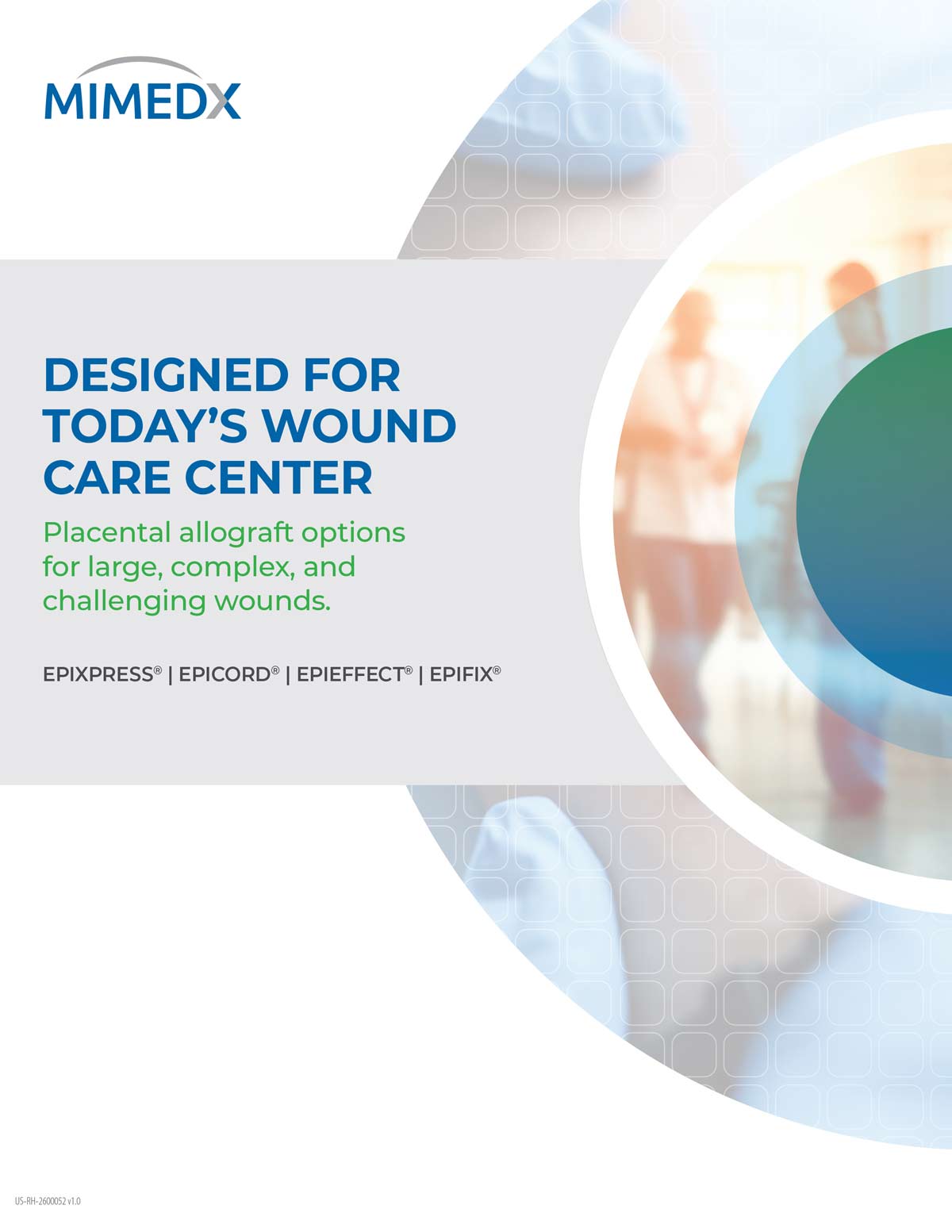 MIMEDX

DESIGNED FOR TODAY'S WOUND CARE CENTER

Placental allograft options for large, complex, and challenging wounds.

EPIXPRESS® | EPICORD® | EPIEFFECT® | EPIFIX®

US-RH-2600052 v1.0